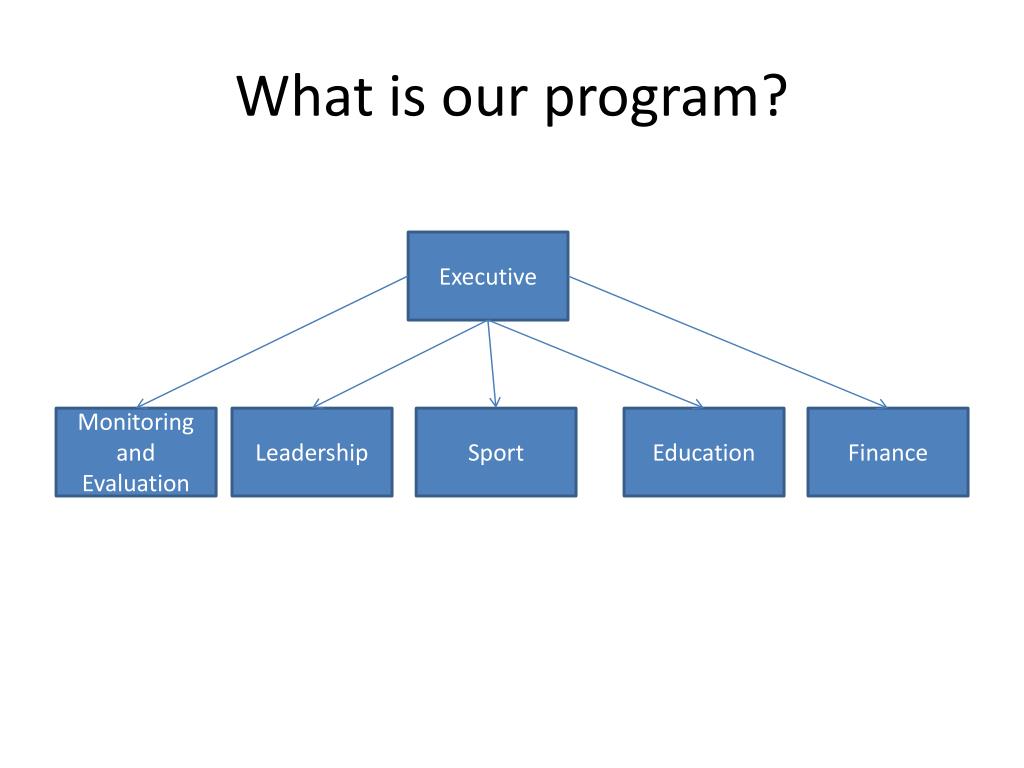 What is our program?

Executive

Monitoring and Evaluation

Leadership

Sport

Education

Finance